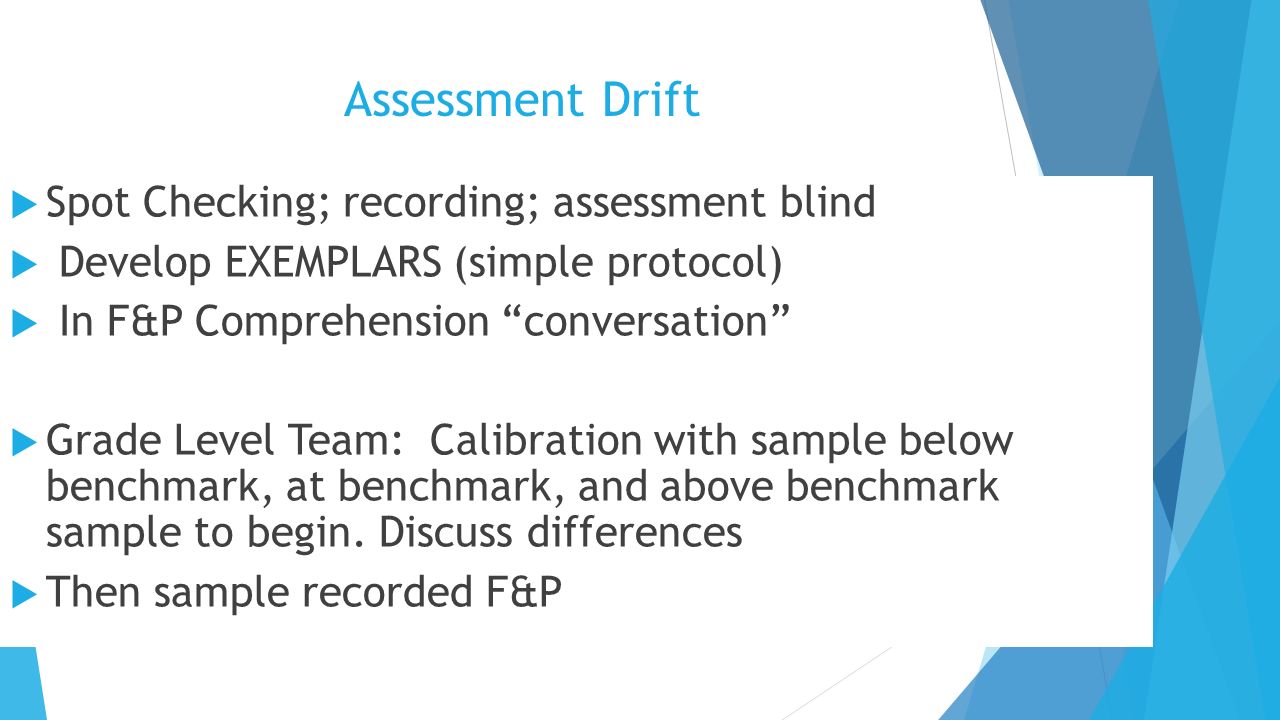 Assessment Drift

Spot Checking; recording; assessment blind

Develop EXEMPLARS (simple protocol)

In F&P Comprehension “conversation”

Grade Level Team: Calibration with sample below benchmark, at benchmark, and above benchmark sample to begin. Discuss differences

Then sample recorded F&P